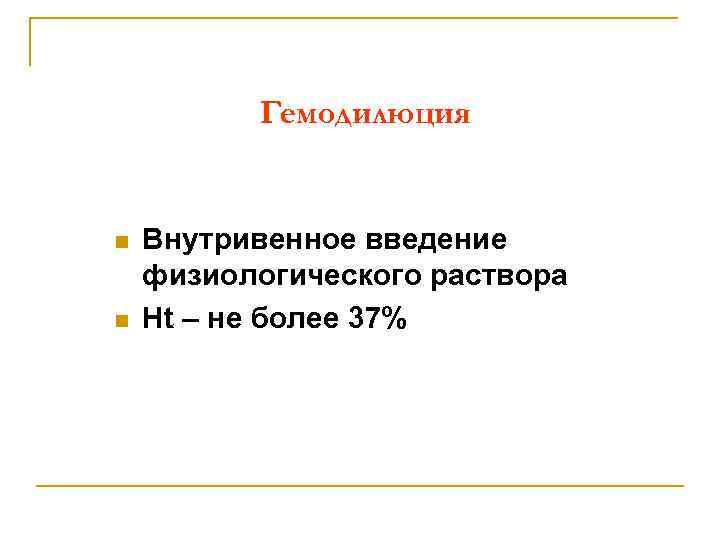 Гемодилюция

Внутривенное введение физиологического раствора

Ht – не более 37%